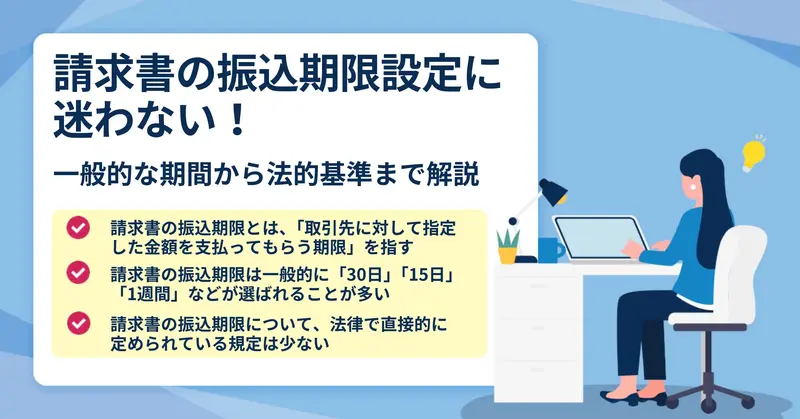 請求書の振込期限設定に迷わない！

一般的な期間から法的基準まで解説

請求書の振込期限とは、「取引先に対して指定した金額を支払ってもらう期限」を指す

請求書の振込期限は一般的に「30日」「15日」「1週間」などが選ばれることが多い

請求書の振込期限について、法律で直接的に定められている規定は少ない